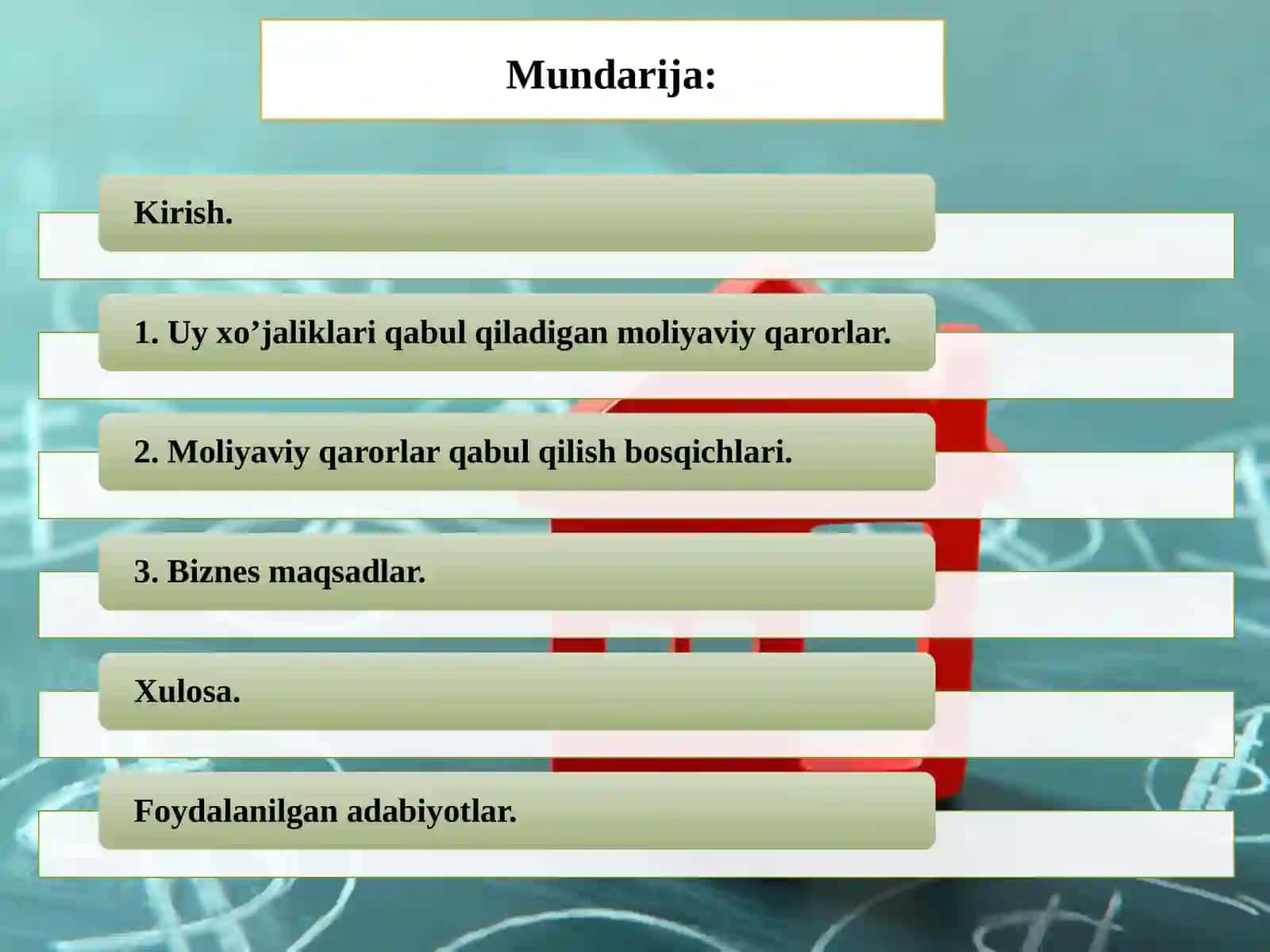 Mundarija:

Kirish.

1. Uy xo’jaliklari qabul qiladigan moliyaviy qarorlar.

2. Moliyaviy qarorlar qabul qilish bosqichlari.

3. Biznes maqsadlar.

Xulosa.

Foydalanilgan adabiyotlar.